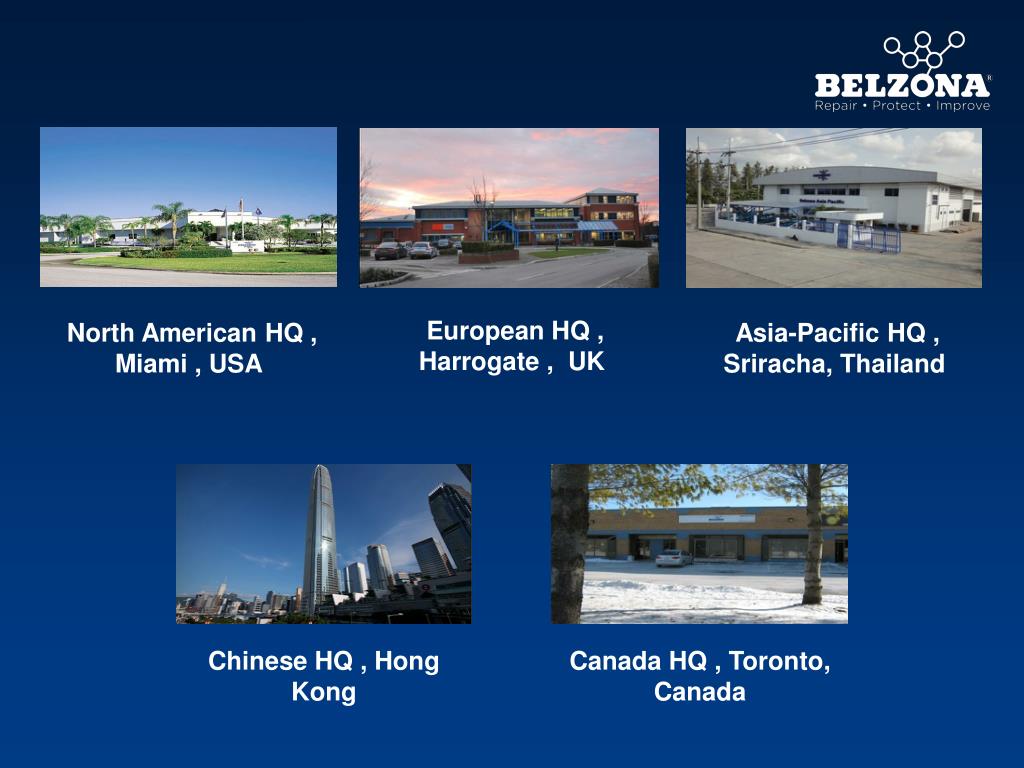 BELZONA®
Repair • Protect • Improve

North American HQ , Miami , USA

European HQ , Harrogate , UK

Asia-Pacific HQ , Sriracha, Thailand

Chinese HQ , Hong Kong

Canada HQ , Toronto, Canada